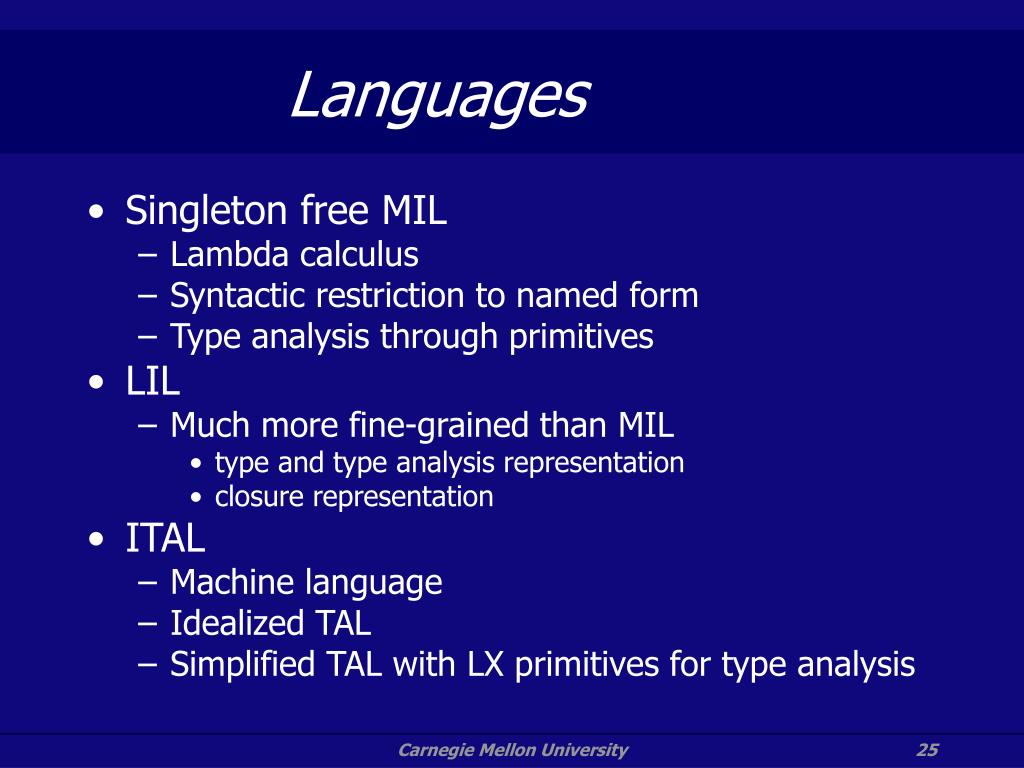 Languages

• Singleton free MIL
– Lambda calculus
– Syntactic restriction to named form
– Type analysis through primitives
• LIL
– Much more fine-grained than MIL
• type and type analysis representation
• closure representation
• ITAL
– Machine language
– Idealized TAL
– Simplified TAL with LX primitives for type analysis

Carnegie Mellon University

25